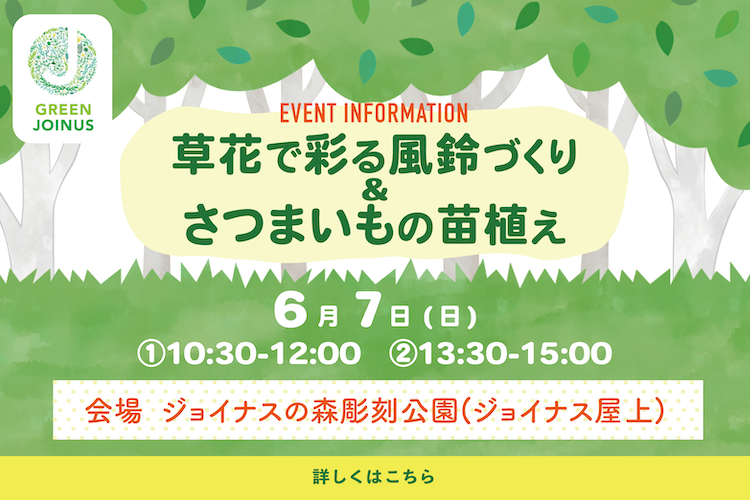 GREEN
JOINUS

EVENT INFORMATION

草花で彩る風鈴づくり
&
さつまいもの苗植え

6月7日(日)

①10:30-12:00 ②13:30-15:00

会場 ジョイナスの森彫刻公園(ジョイナス屋上)

詳しくはこちら